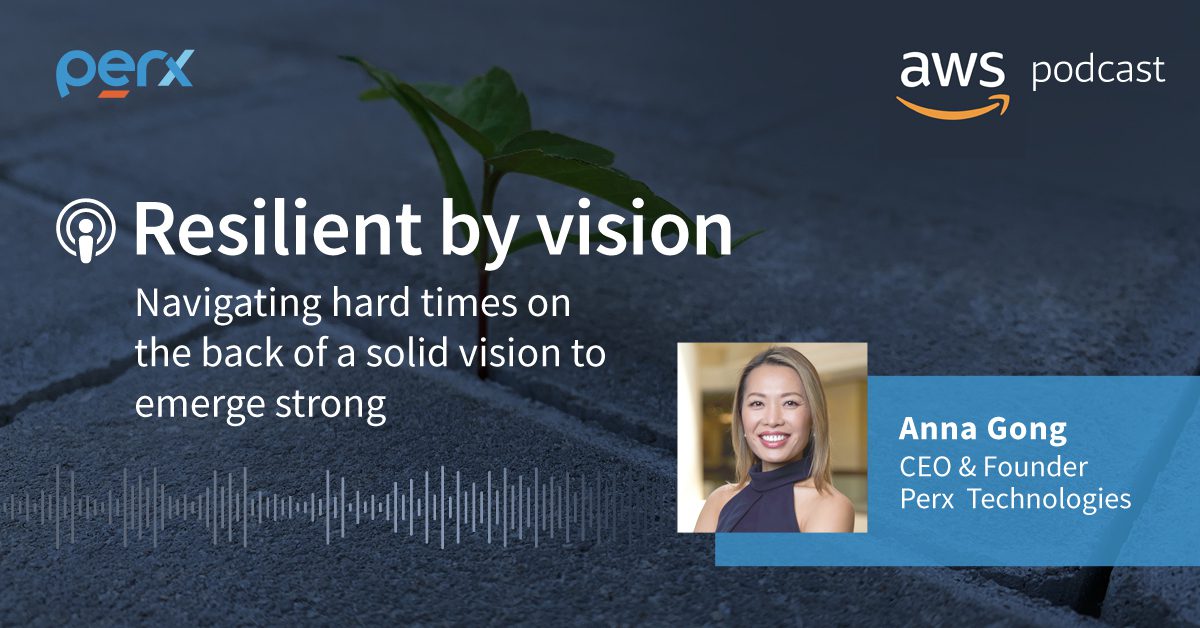 perx

aws podcast

Resilient by vision

Navigating hard times on the back of a solid vision to emerge strong

Anna Gong
CEO & Founder
Perx Technologies